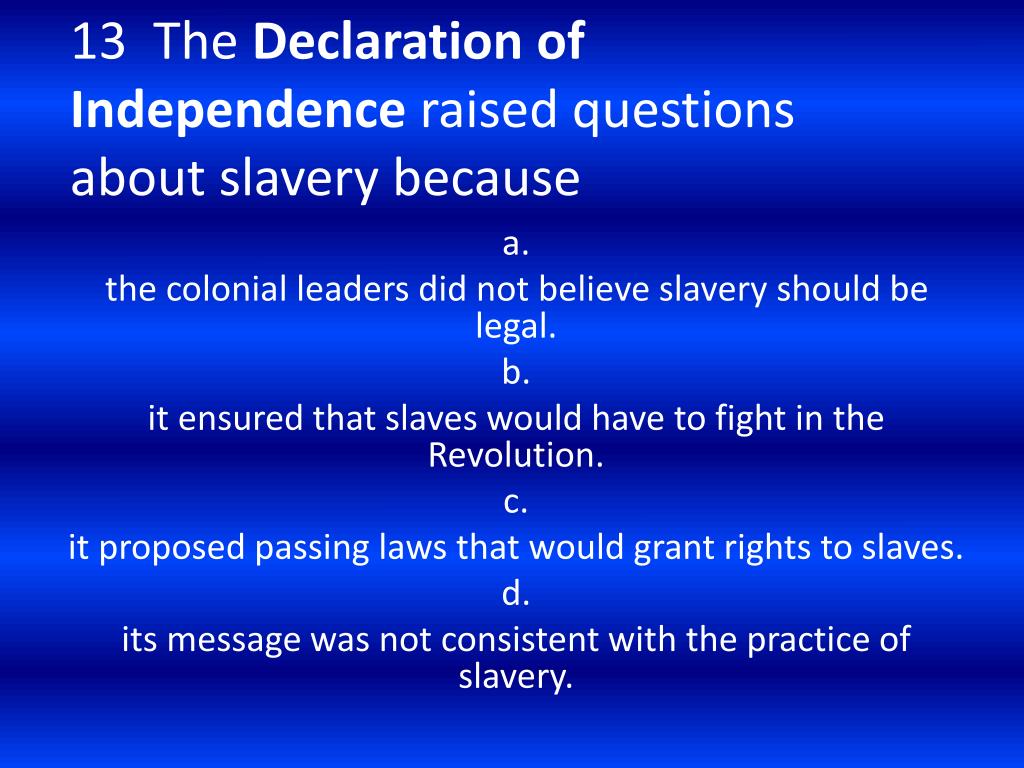 13 The Declaration of Independence raised questions about slavery because

a.

the colonial leaders did not believe slavery should be legal.

b.

it ensured that slaves would have to fight in the Revolution.

c.

it proposed passing laws that would grant rights to slaves.

d.

its message was not consistent with the practice of slavery.